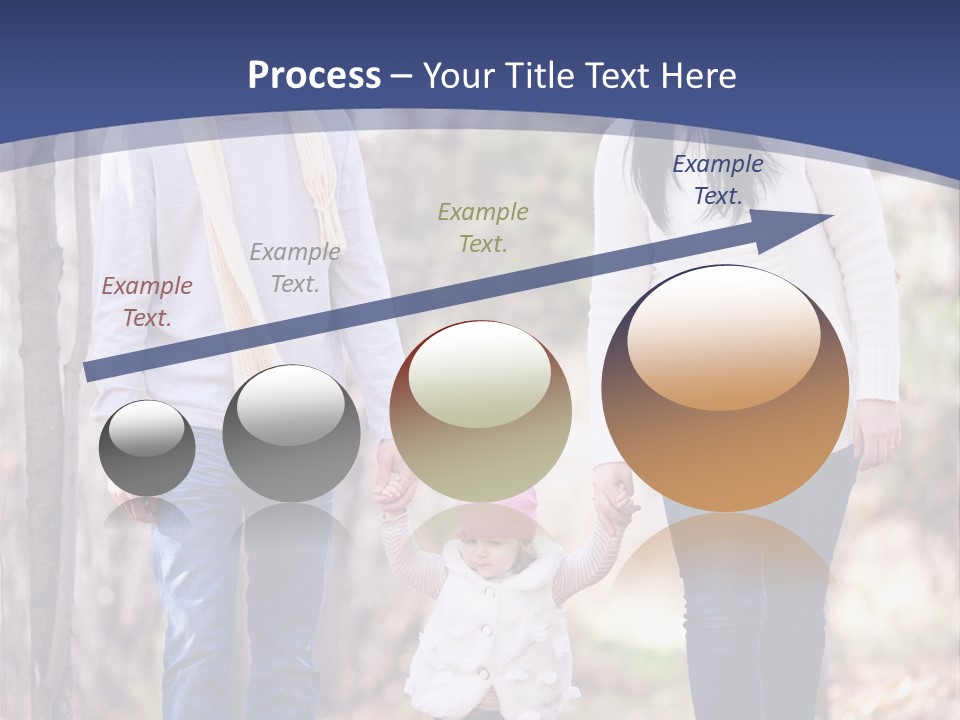 Process – Your Title Text Here

Example Text.

Example Text.

Example Text.

Example Text.